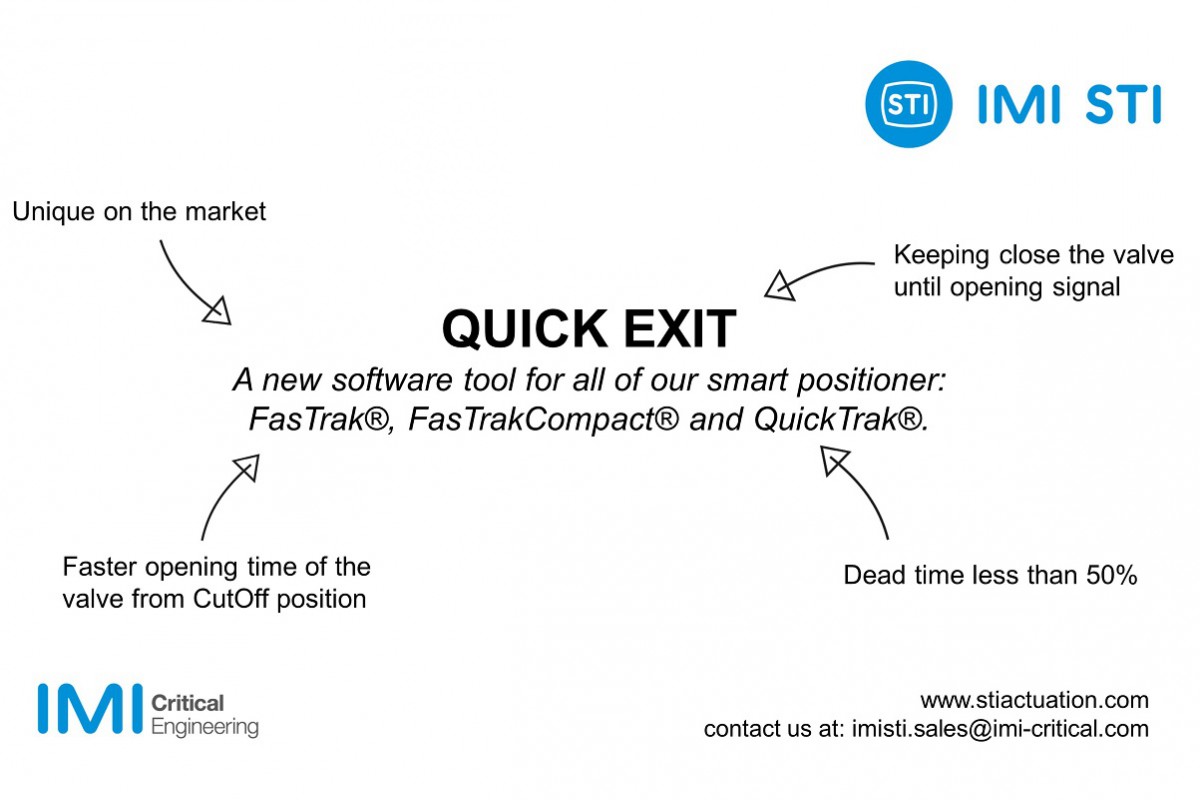 STI IMI STI

Unique on the market

Keeping close the valve until opening signal

QUICK EXIT

A new software tool for all of our smart positioner: FasTrak®, FasTrakCompact® and QuickTrak®.

Faster opening time of the valve from CutOff position

Dead time less than 50%

IMI Critical Engineering

www.stiactuation.com
contact us at: imisti.sales@imi-critical.com